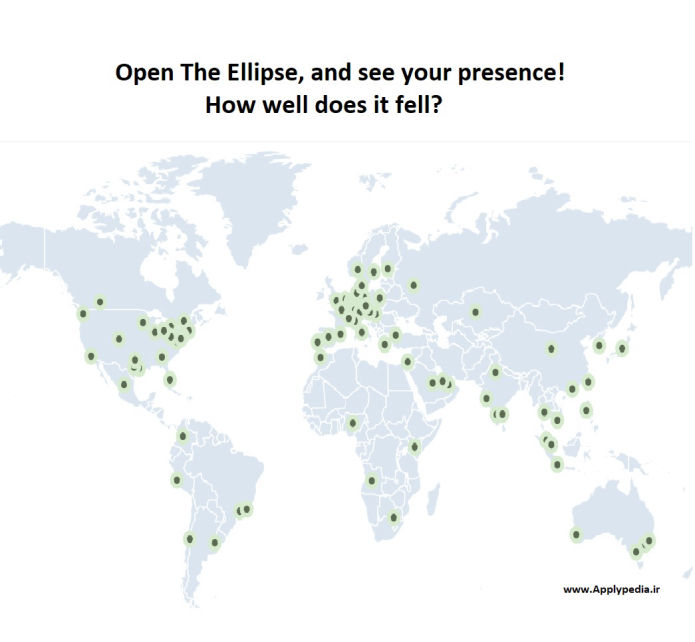 Open The Ellipse, and see your presence!
How well does it fell?

www.Applypedia.ir